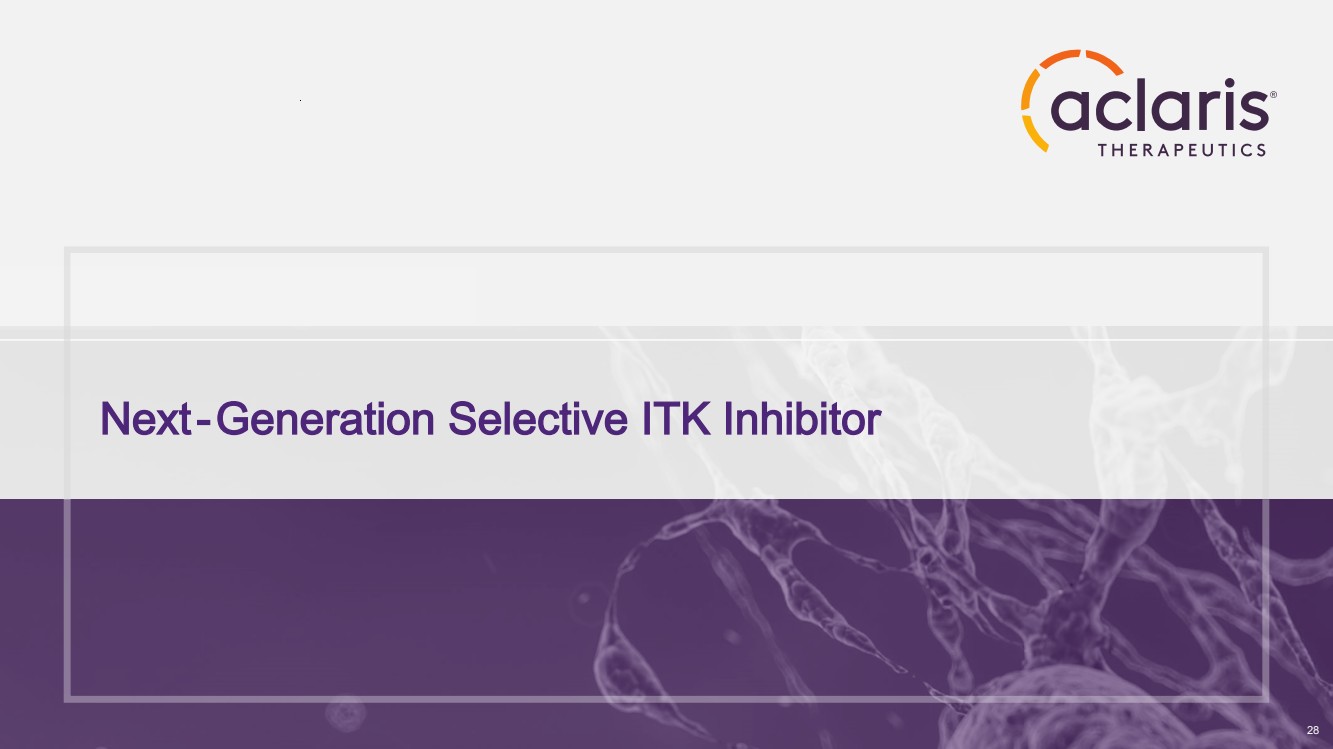 aclaris®
THERAPEUTICS

Next-Generation Selective ITK Inhibitor

28